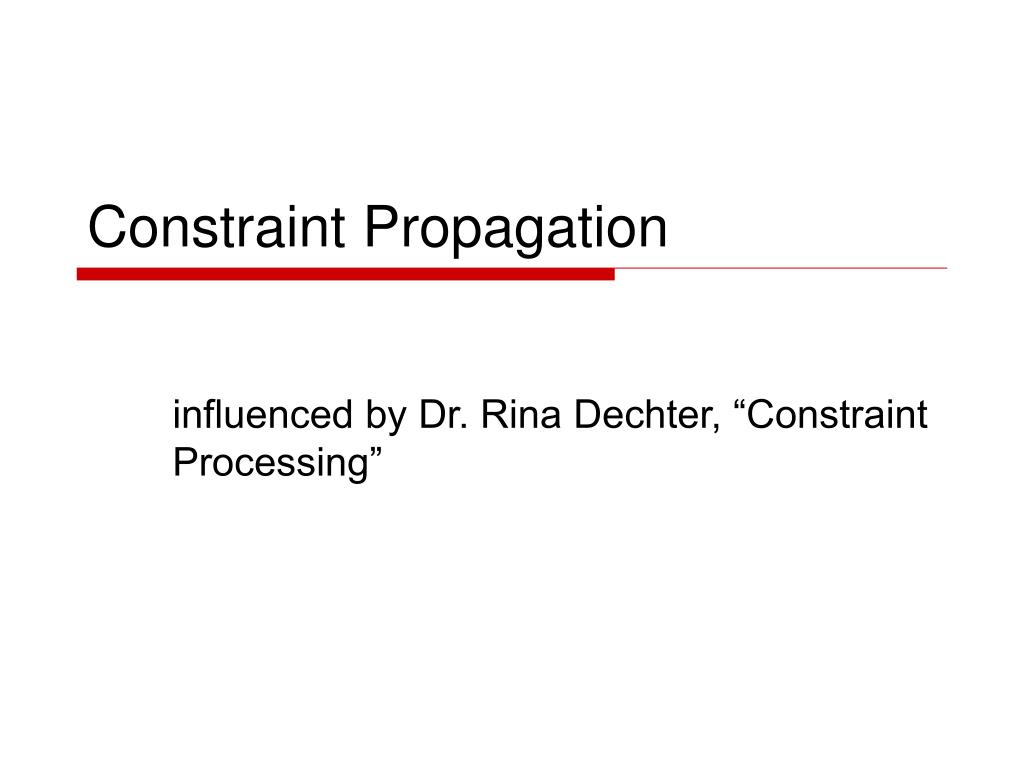 Constraint Propagation

influenced by Dr. Rina Dechter, “Constraint Processing”